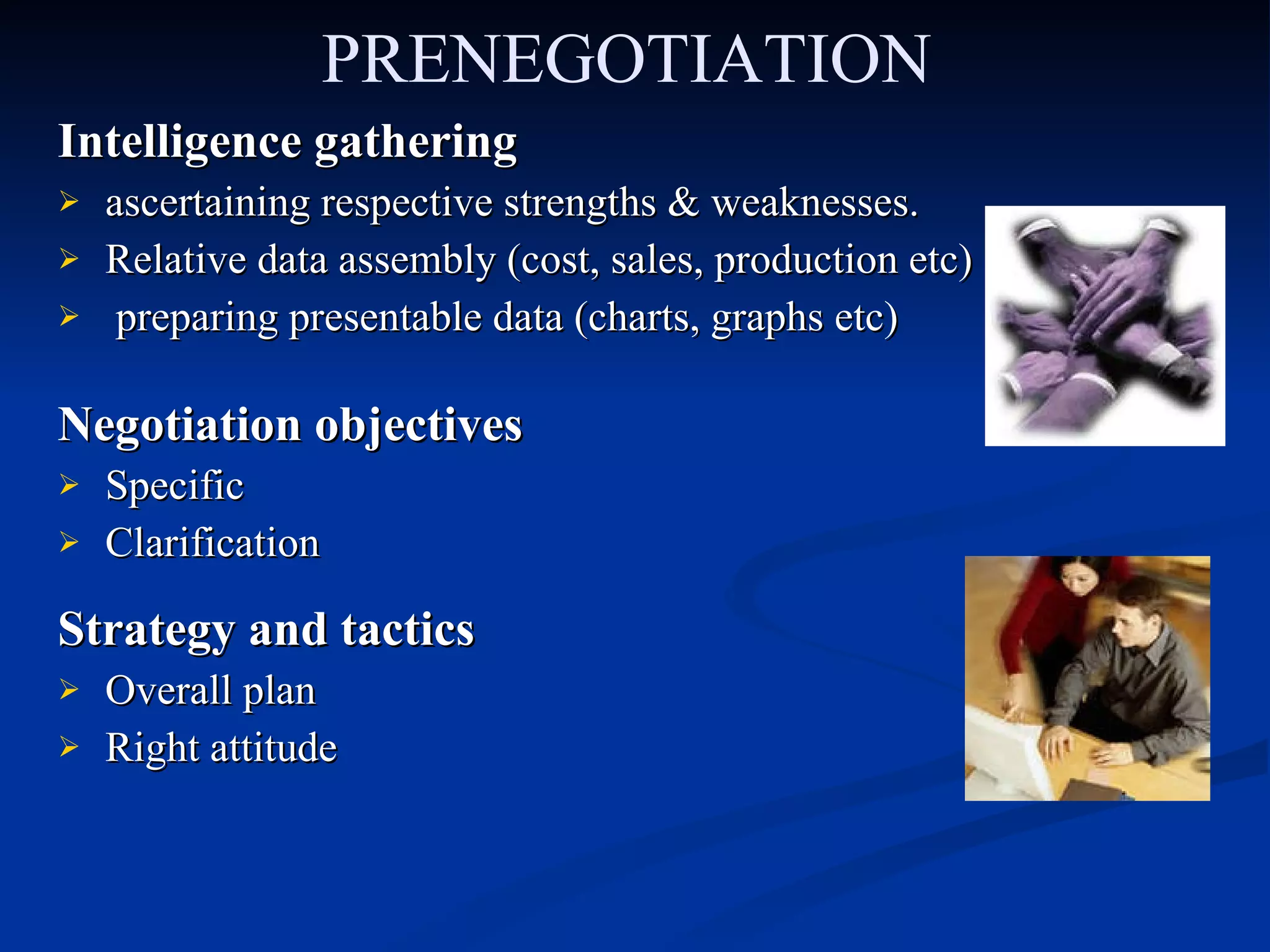 PRENEGOTIATION

Intelligence gathering

➢ ascertaining respective strengths & weaknesses.
➢ Relative data assembly (cost, sales, production etc)
➢ preparing presentable data (charts, graphs etc)

Negotiation objectives

➢ Specific
➢ Clarification

Strategy and tactics

➢ Overall plan
➢ Right attitude